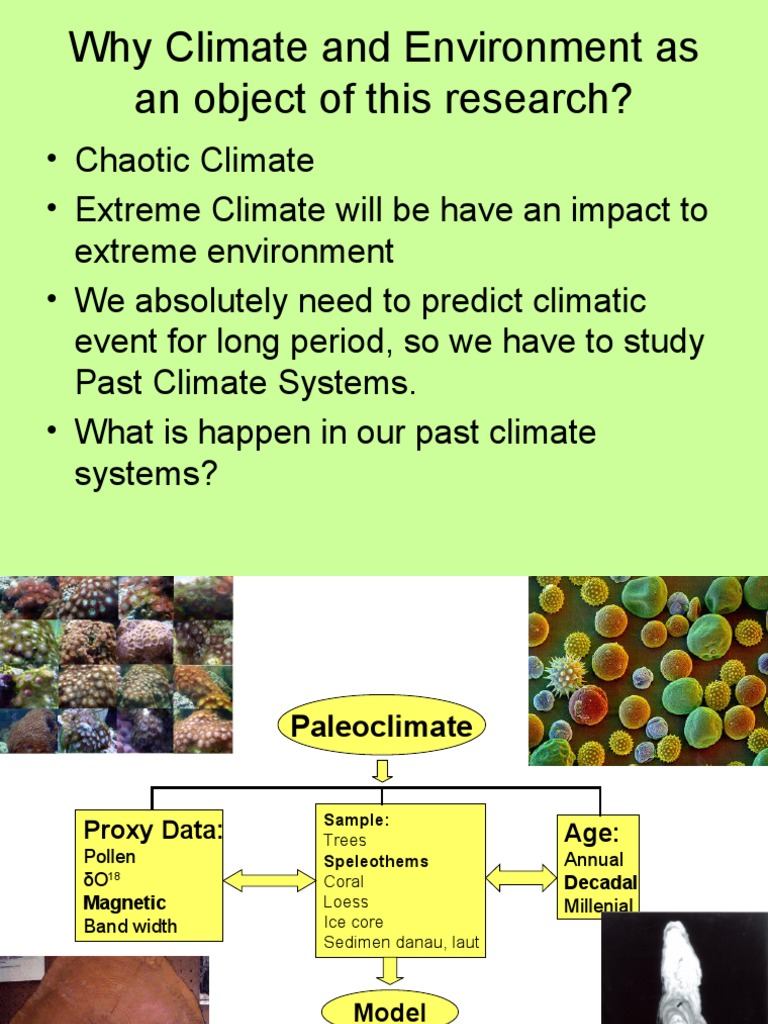 Why Climate and Environment as an object of this research?

• Chaotic Climate
• Extreme Climate will be have an impact to extreme environment
• We absolutely need to predict climatic event for long period, so we have to study Past Climate Systems.
• What is happen in our past climate systems?

Paleoclimate

Proxy Data:
Pollen
$\delta O^{18}$
Magnetic
Band width

Sample:
Trees
Speleothems
Coral
Loess
Ice core
Sedimen danau, laut

Age:
Annual
Decadal
Millenial

Model